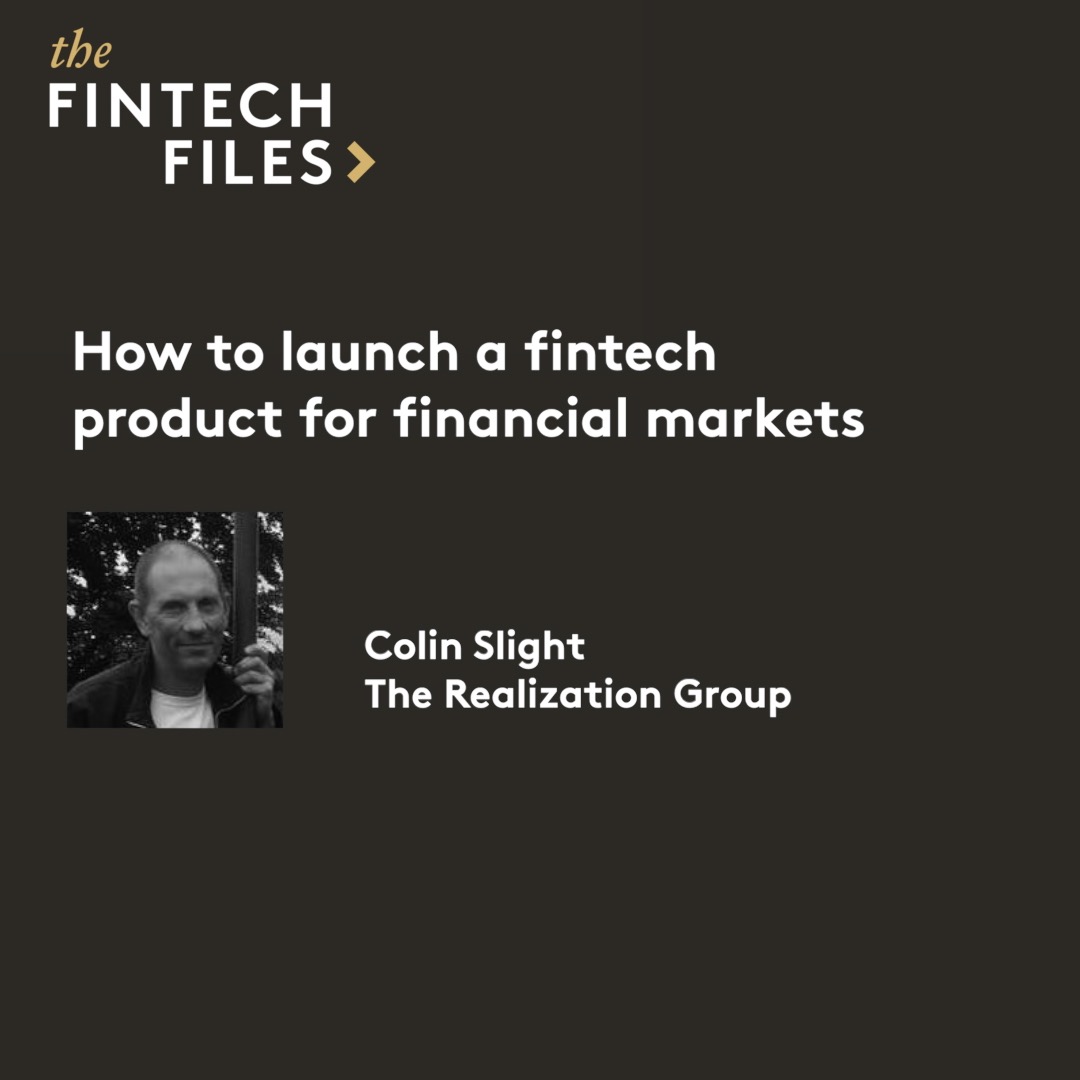 the
FINTECH
FILES

How to launch a fintech product for financial markets

Colin Slight
The Realization Group